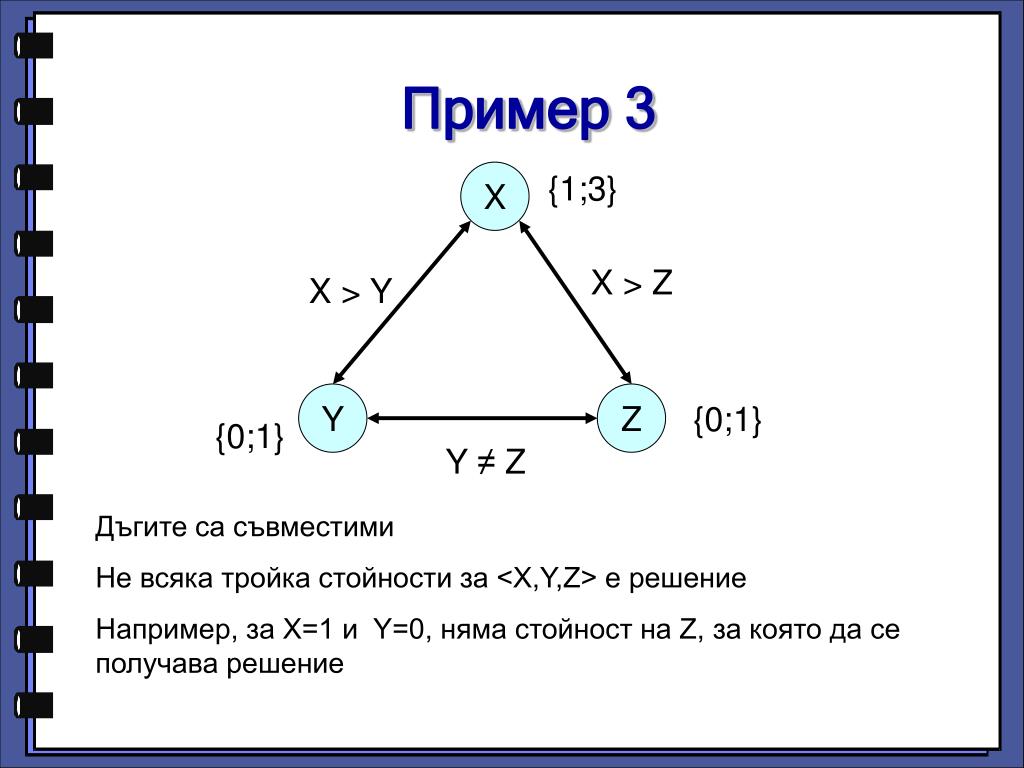 Пример 3

X {1;3}

X > Y

X > Z

Y

Z

{0;1}

{0;1}

Y ≠ Z

Дъгите са съвместими

Не всяка тройка стойности за <X,Y,Z> е решение

Например, за X=1 и Y=0, няма стойност на Z, за която да се получава решение